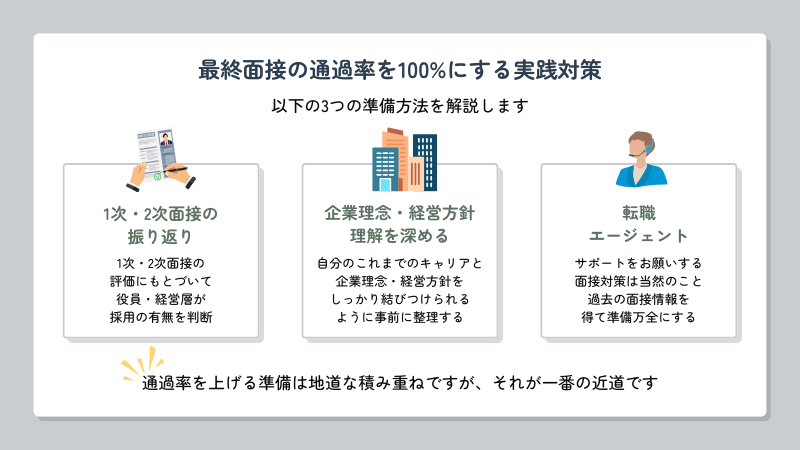 最終面接の通過率を100%にする実践対策

以下の3つの準備方法を解説します

1次・2次面接の振り返り

1次・2次面接の評価にもとづいて役員・経営層が採用の有無を判断

企業理念・経営方針理解を深める

自分のこれまでのキャリアと企業理念・経営方針をしっかり結びつけられるように事前に整理する

転職エージェント

サポートをお願いする面接対策は当然のこと過去の面接情報を得て準備万全にする

通過率を上げる準備は地道な積み重ねですが、それが一番の近道です